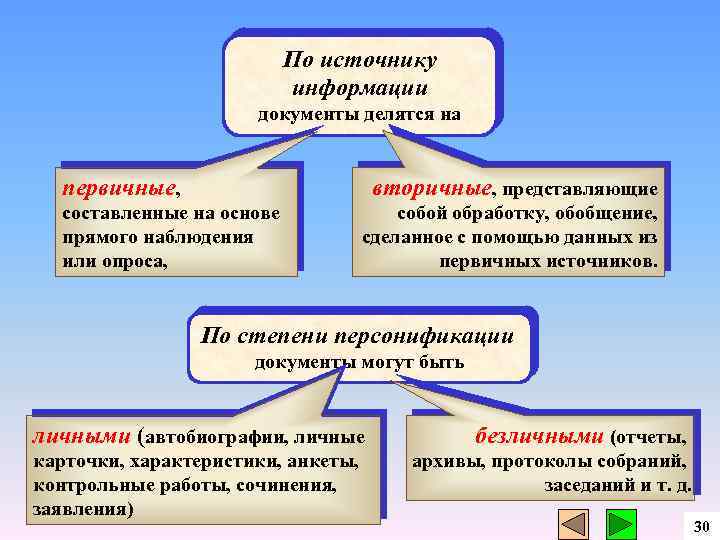 По источнику информации
документы делятся на

первичные, составленные на основе прямого наблюдения или опроса,

вторичные, представляющие собой обработку, обобщение, сделанное с помощью данных из первичных источников.

По степени персонификации
документы могут быть

личными (автобиографии, личные карточки, характеристики, анкеты, контрольные работы, сочинения, заявления)

безличными (отчеты, архивы, протоколы собраний, заседаний и т. д.

30